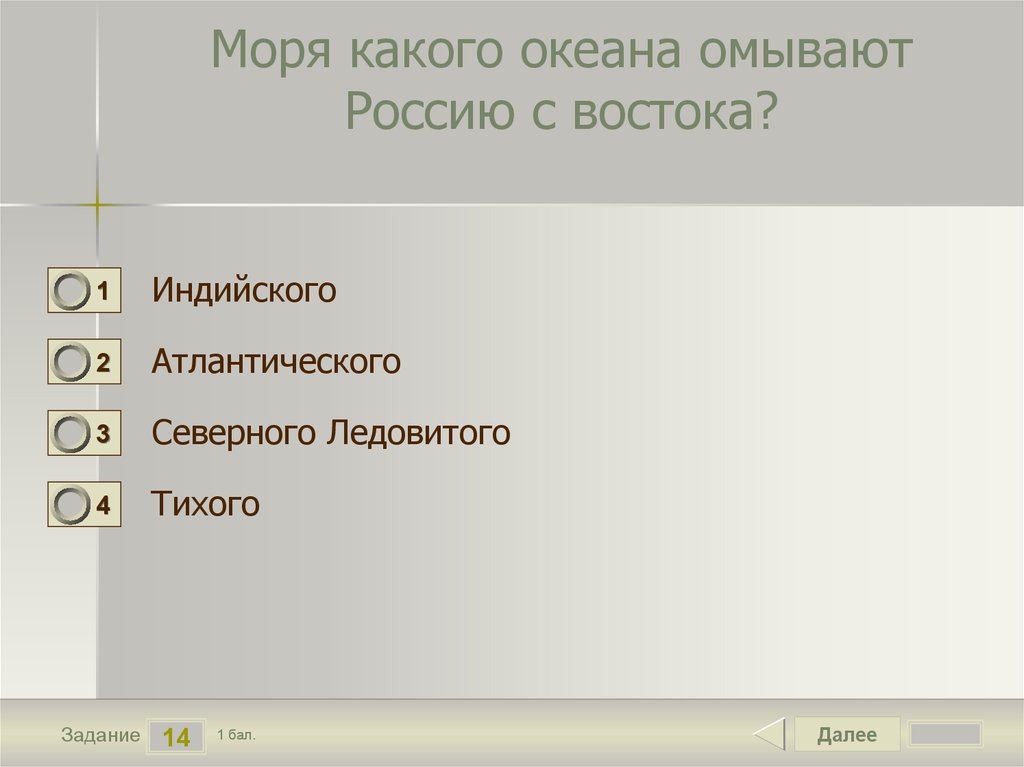 Моря какого океана омывают Россию с востока?

1 Индийского

2 Атлантического

3 Северного Ледовитого

4 Тихого

Задание 14 1 бал.

Далее